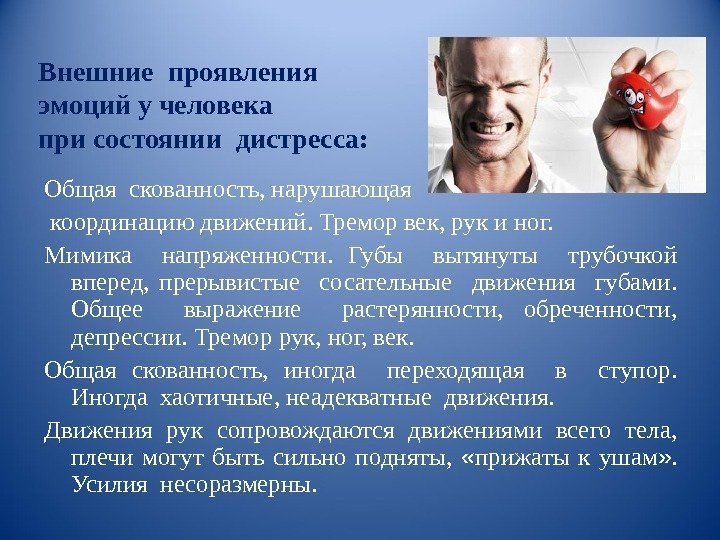 Внешние проявления эмоций у человека при состоянии дистресса:

Общая скованность, нарушающая координацию движений. Тремор век, рук и ног.

Мимика напряженности. Губы вытянуты трубочкой вперед, прерывистые сосательные движения губами. Общее выражение растерянности, обреченности, депрессии. Тремор рук, ног, век.

Общая скованность, иногда переходящая в ступор. Иногда хаотичные, неадекватные движения.

Движения рук сопровождаются движениями всего тела, плечи могут быть сильно подняты, «прижаты к ушам». Усилия несоразмерны.